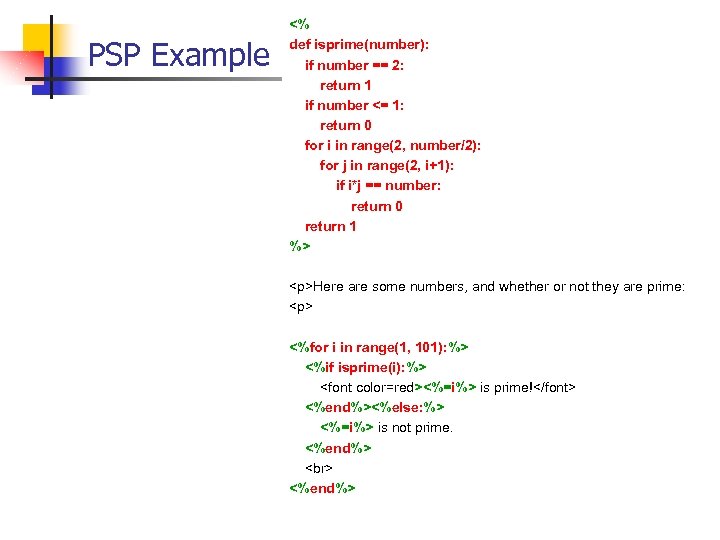 PSP Example

<%
def isprime(number):
  if number == 2:
    return 1
  if number <= 1:
    return 0
  for i in range(2, number/2):
    for j in range(2, i+1):
      if i*j == number:
        return 0
  return 1
%>

<p>Here are some numbers, and whether or not they are prime:
<p>

<%for i in range(1, 101):%>
  <%if isprime(i):%>
    <font color=red><%=i%> is prime!</font>
  <%end%><%else:%>
    <%=i%> is not prime.
  <%end%>
  <br>
<%end%>